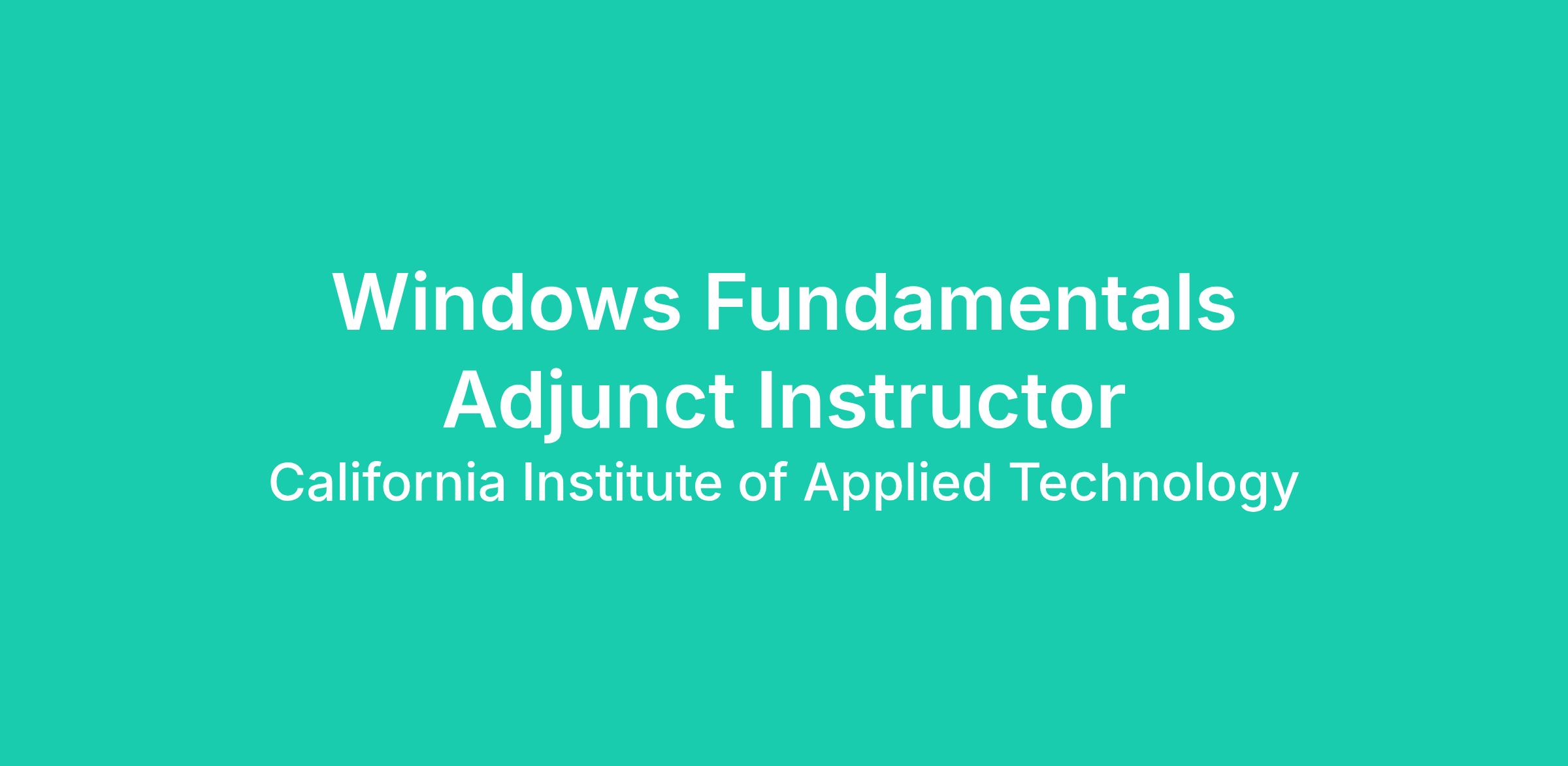 Windows Fundamentals
Adjunct Instructor
California Institute of Applied Technology